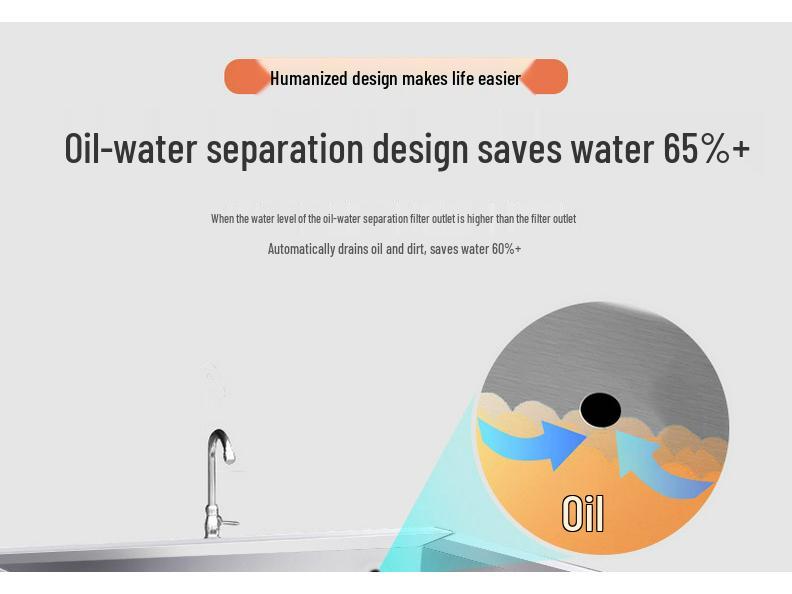 Humanized design makes life easier

Oil-water separation design saves water 65%+

When the water level of the oil-water separation filter outlet is higher than the filter outlet

Automatically drains oil and dirt, saves water 60%+

Oil